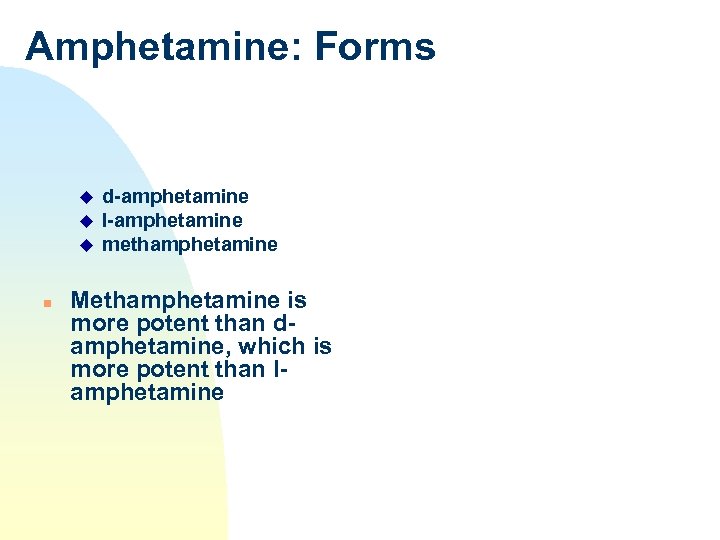 Amphetamine: Forms

d-amphetamine
l-amphetamine
methamphetamine

Methamphetamine is more potent than d-amphetamine, which is more potent than l-amphetamine